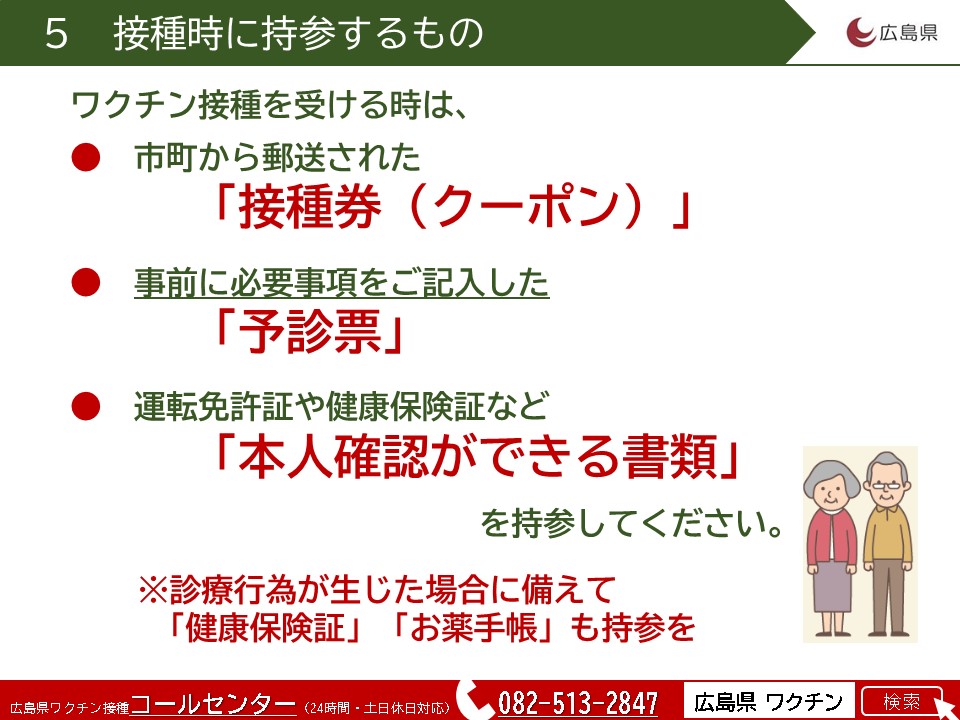 5　接種時に持参するもの

広島県

ワクチン接種を受ける時は、

●　市町から郵送された
「接種券（クーポン）」

●　事前に必要事項をご記入した
「予診票」

●　運転免許証や健康保険証など
「本人確認ができる書類」

を持参してください。

※診療行為が生じた場合に備えて
「健康保険証」「お薬手帳」も持参を

広島県ワクチン接種コールセンター（24時間・土日休日対応）　082-513-2847　広島県 ワクチン　検索